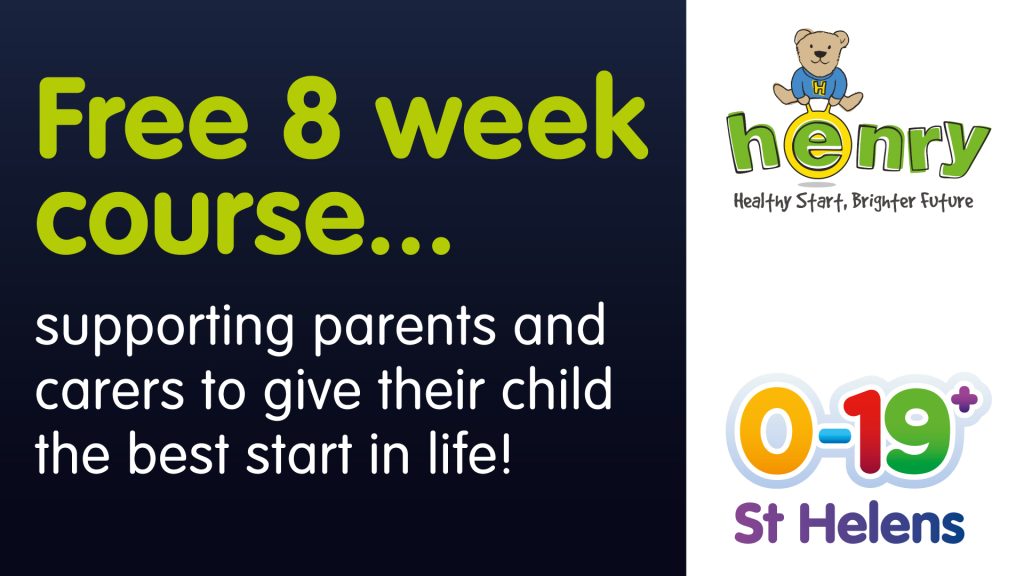 Free 8 week course...

supporting parents and carers to give their child the best start in life!

H

henry

Healthy Start, Brighter Future

0-19+

St Helens